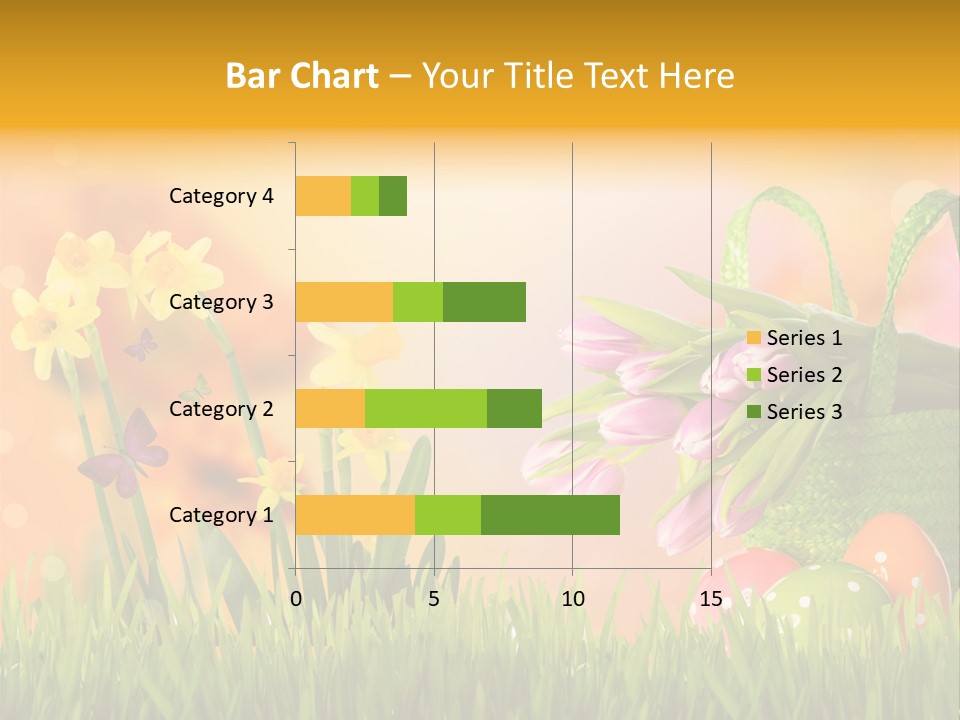 Bar Chart – Your Title Text Here

Category 4
Category 3
Category 2
Category 1

0
5
10
15

Series 1
Series 2
Series 3